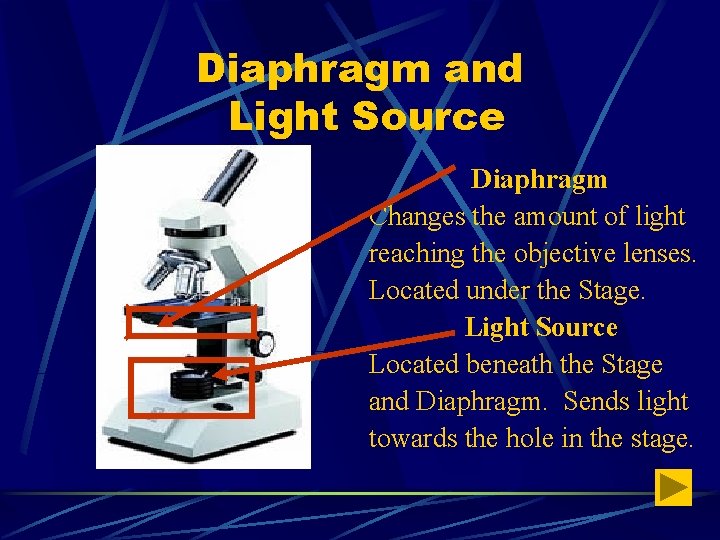 Diaphragm and Light Source

Diaphragm

Changes the amount of light reaching the objective lenses. Located under the Stage.

Light Source

Located beneath the Stage and Diaphragm. Sends light towards the hole in the stage.